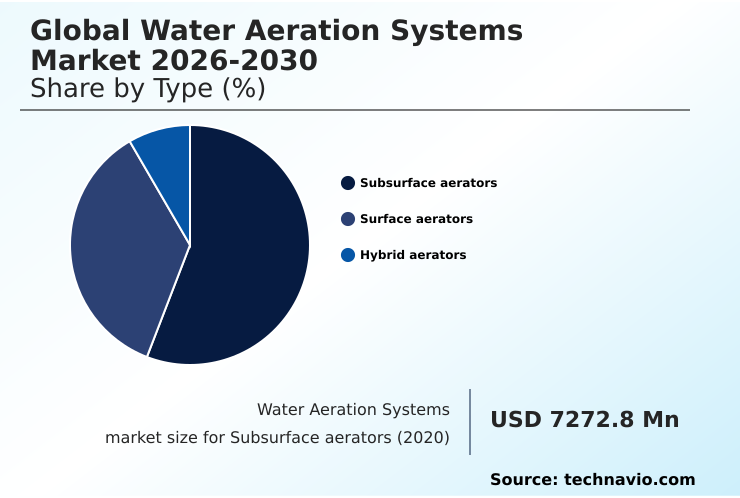 Global Water Aeration Systems Market 2026-2030
Share by Type (%)

Subsurface aerators
Surface aerators
Hybrid aerators

Water Aeration Systems market size for Subsurface aerators (2020)

USD 7272.8 Mn

Source: technavio.com